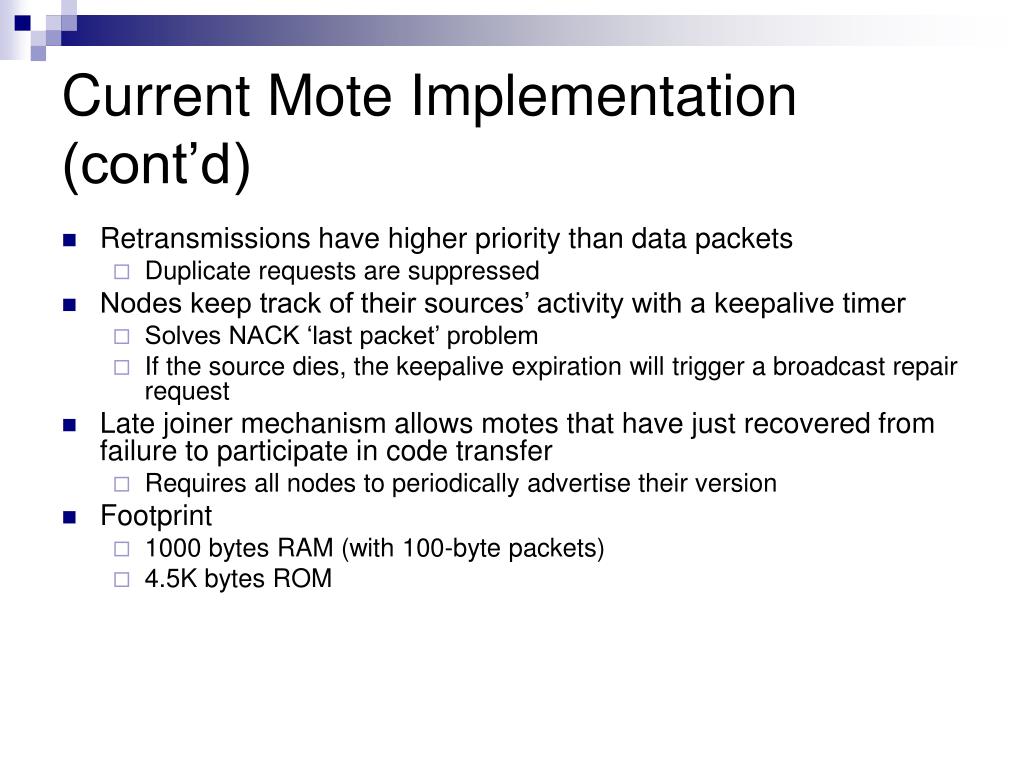 Current Mote Implementation (cont’d)

- Retransmissions have higher priority than data packets
  - Duplicate requests are suppressed
- Nodes keep track of their sources’ activity with a keepalive timer
  - Solves NACK ‘last packet’ problem
  - If the source dies, the keepalive expiration will trigger a broadcast repair request
- Late joiner mechanism allows motes that have just recovered from failure to participate in code transfer
  - Requires all nodes to periodically advertise their version
- Footprint
  - 1000 bytes RAM (with 100-byte packets)
  - 4.5K bytes ROM